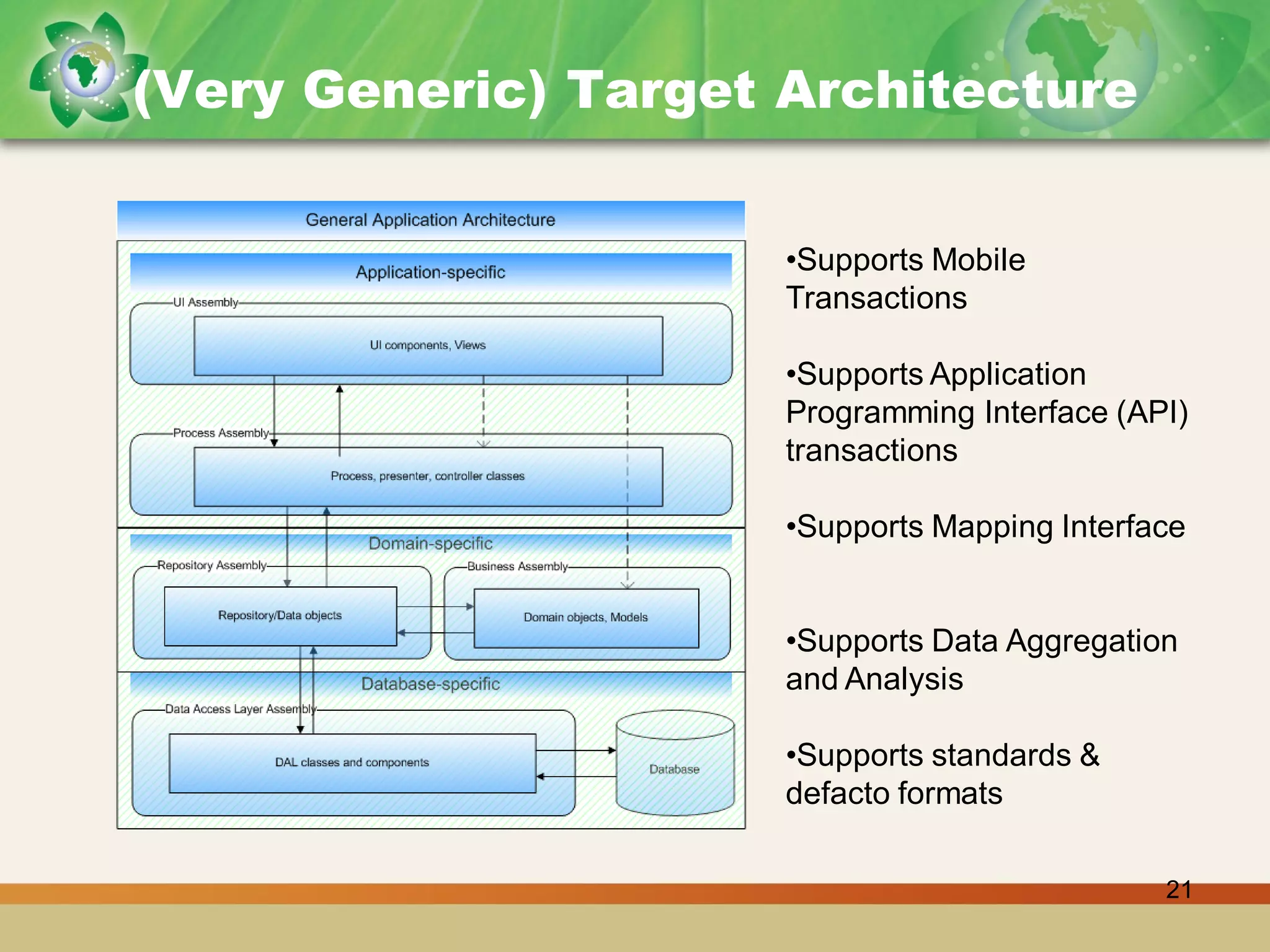 (Very Generic) Target Architecture

General Application Architecture

Application-specific

UI Assembly

UI components, Views

Process Assembly

Process, presenter, controller classes

Domain-specific

Repository Assembly

Repository/Data objects

Business Assembly

Domain objects, Models

Database-specific

Data Access Layer Assembly

DAL classes and components

Database

•Supports Mobile Transactions

•Supports Application Programming Interface (API) transactions

•Supports Mapping Interface

•Supports Data Aggregation and Analysis

•Supports standards & defacto formats

21